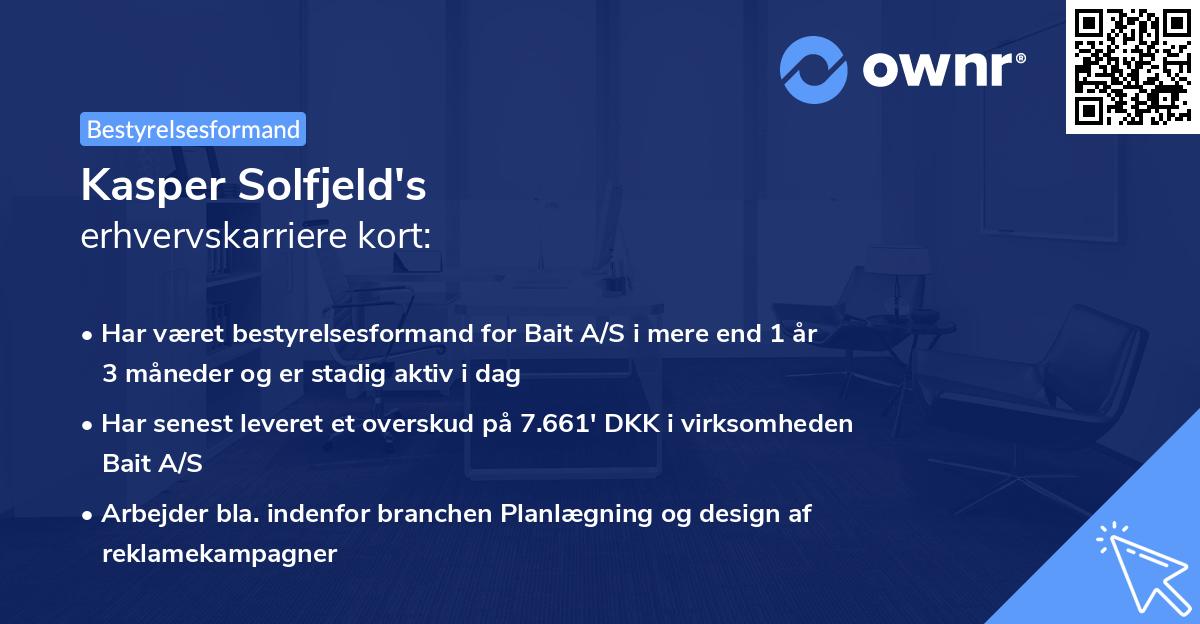 ownr®

Bestyrelsesformand

Kasper Solfjeld's
erhvervskarriere kort:

• Har været bestyrelsesformand for Bait A/S i mere end 1 år 3 måneder og er stadig aktiv i dag

• Har senest leveret et overskud på 7.661' DKK i virksomheden Bait A/S

• Arbejder bla. indenfor branchen Planlægning og design af reklamekampagner